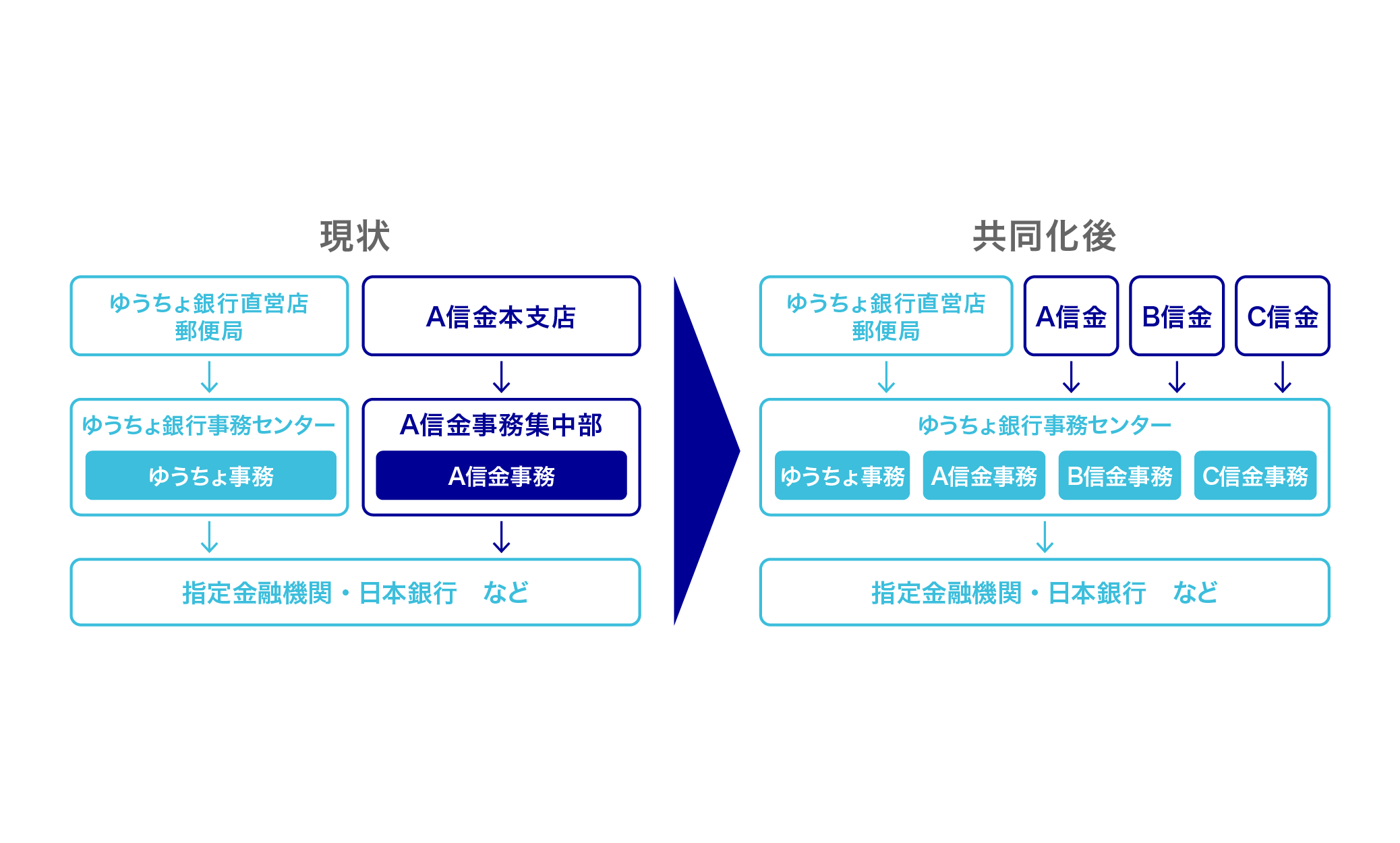 現状

ゆうちょ銀行直営店
郵便局

A信金本支店

ゆうちょ銀行事務センター

ゆうちょ事務

A信金事務集中部

A信金事務

指定金融機関・日本銀行　など

共同化後

ゆうちょ銀行直営店
郵便局

A信金

B信金

C信金

ゆうちょ銀行事務センター

ゆうちょ事務

A信金事務

B信金事務

C信金事務

指定金融機関・日本銀行　など